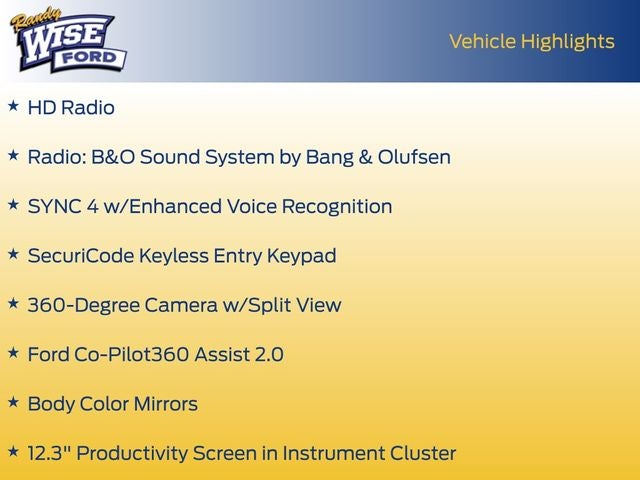 Randy WISE FORD

Vehicle Highlights

★ HD Radio

★ Radio: B&O Sound System by Bang & Olufsen

★ SYNC 4 w/Enhanced Voice Recognition

★ SecuriCode Keyless Entry Keypad

★ 360-Degree Camera w/Split View

★ Ford Co-Pilot360 Assist 2.0

★ Body Color Mirrors

★ 12.3" Productivity Screen in Instrument Cluster